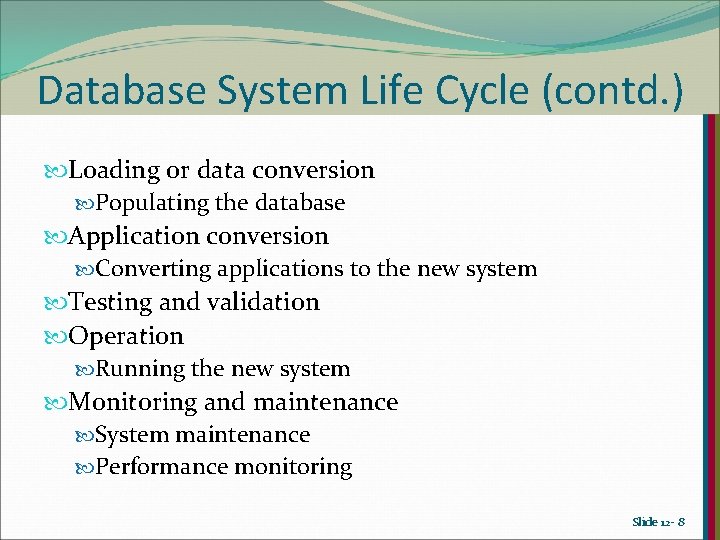 Database System Life Cycle (contd.)

Loading or data conversion

Populating the database

Application conversion

Converting applications to the new system

Testing and validation

Operation

Running the new system

Monitoring and maintenance

System maintenance

Performance monitoring

Slide 12- 8